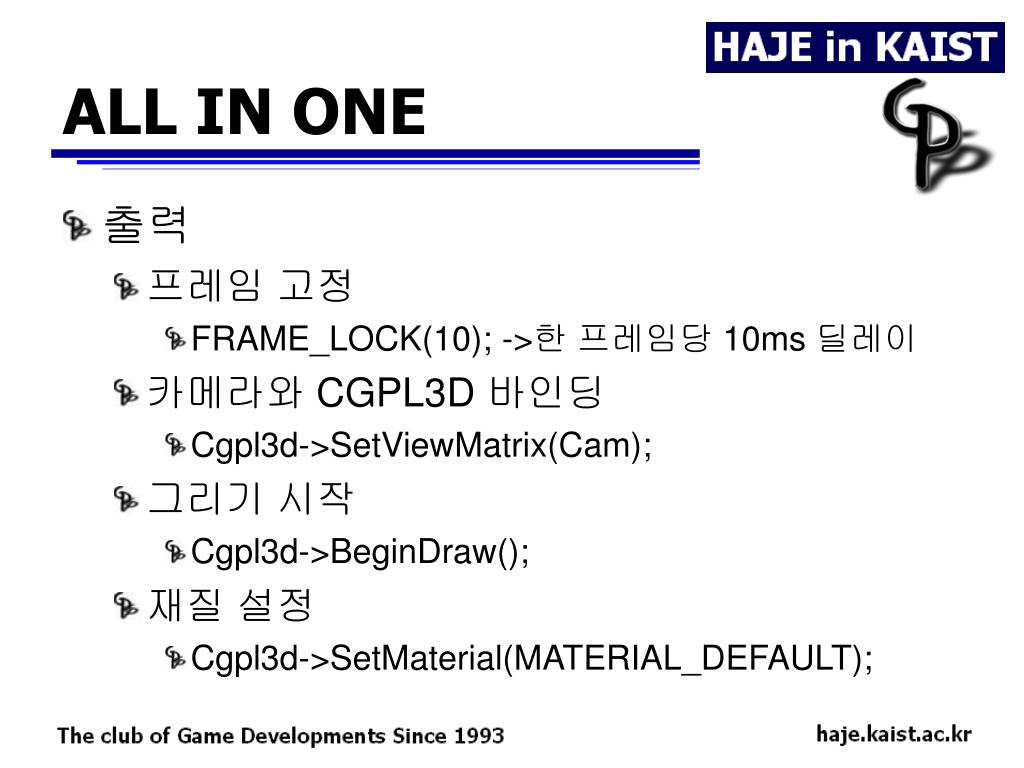 HAJE in KAIST

ALL IN ONE

출력

프레임 고정

FRAME_LOCK(10); ->한 프레임당 10ms 딜레이

카메라와 CGPL3D 바인딩

Cgpl3d->SetViewMatrix(Cam);

그리기 시작

Cgpl3d->BeginDraw();

재질 설정

Cgpl3d->SetMaterial(MATERIAL_DEFAULT);

The club of Game Developments Since 1993

haje.kaist.ac.kr